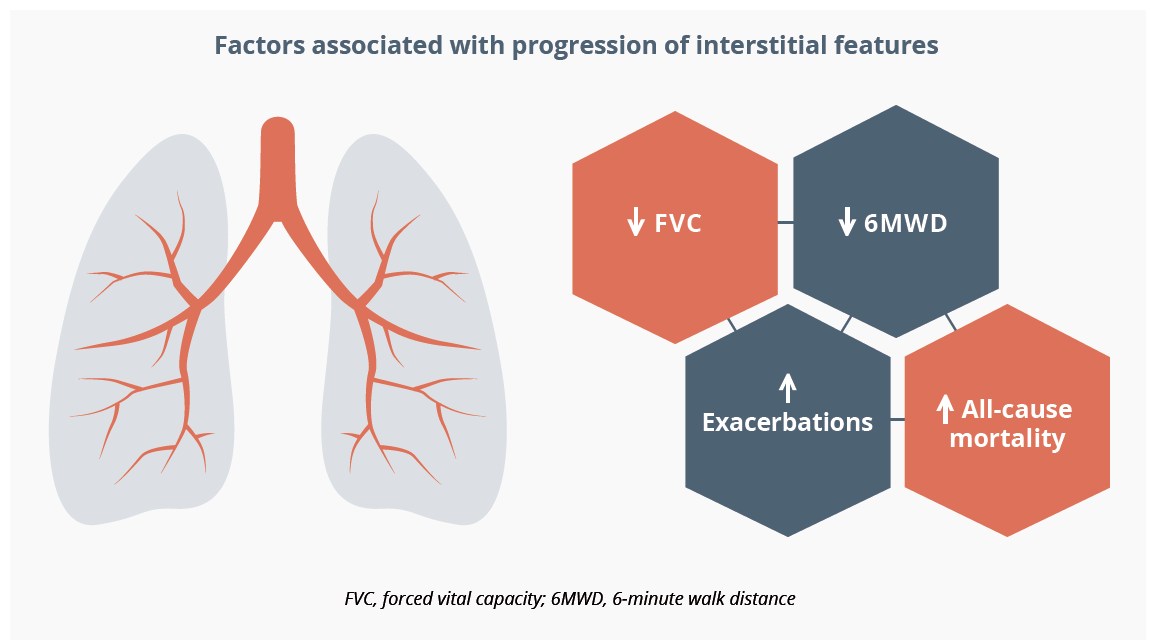 Factors associated with progression of interstitial features

↓ FVC

↓ 6MWD

↑ Exacerbations

↑ All-cause mortality

FVC, forced vital capacity; 6MWD, 6-minute walk distance